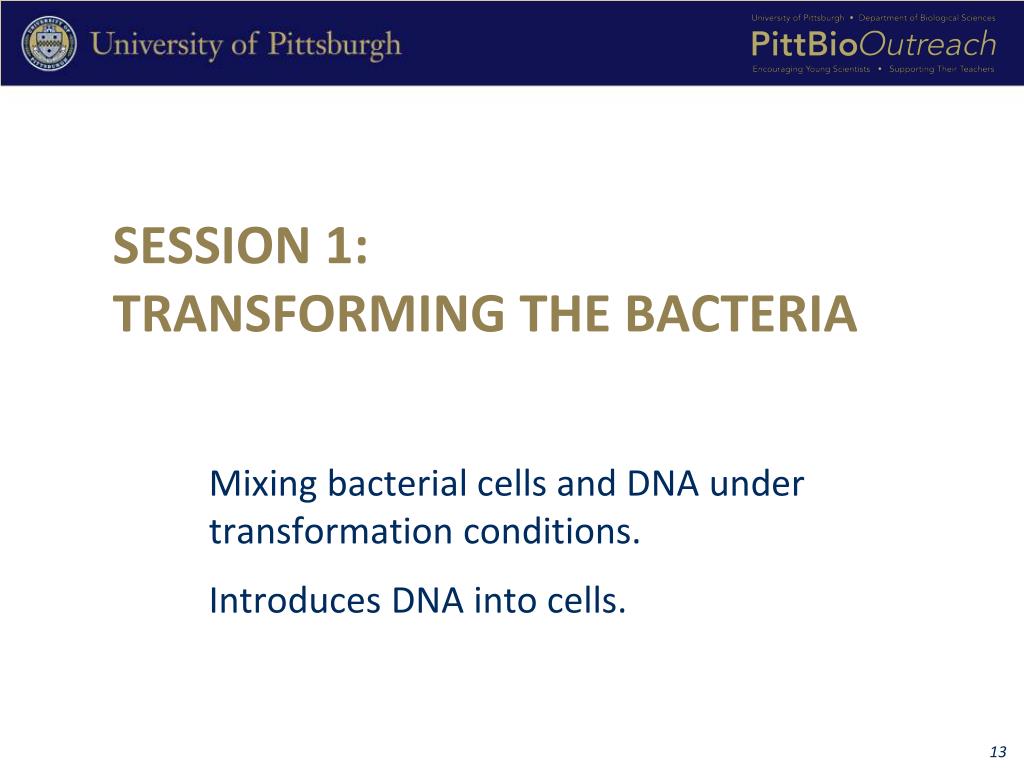 University of Pittsburgh

University of Pittsburgh • Department of Biological Sciences
PittBioOutreach
Encouraging Young Scientists • Supporting Their Teachers

SESSION 1:
TRANSFORMING THE BACTERIA

Mixing bacterial cells and DNA under transformation conditions.

Introduces DNA into cells.

13